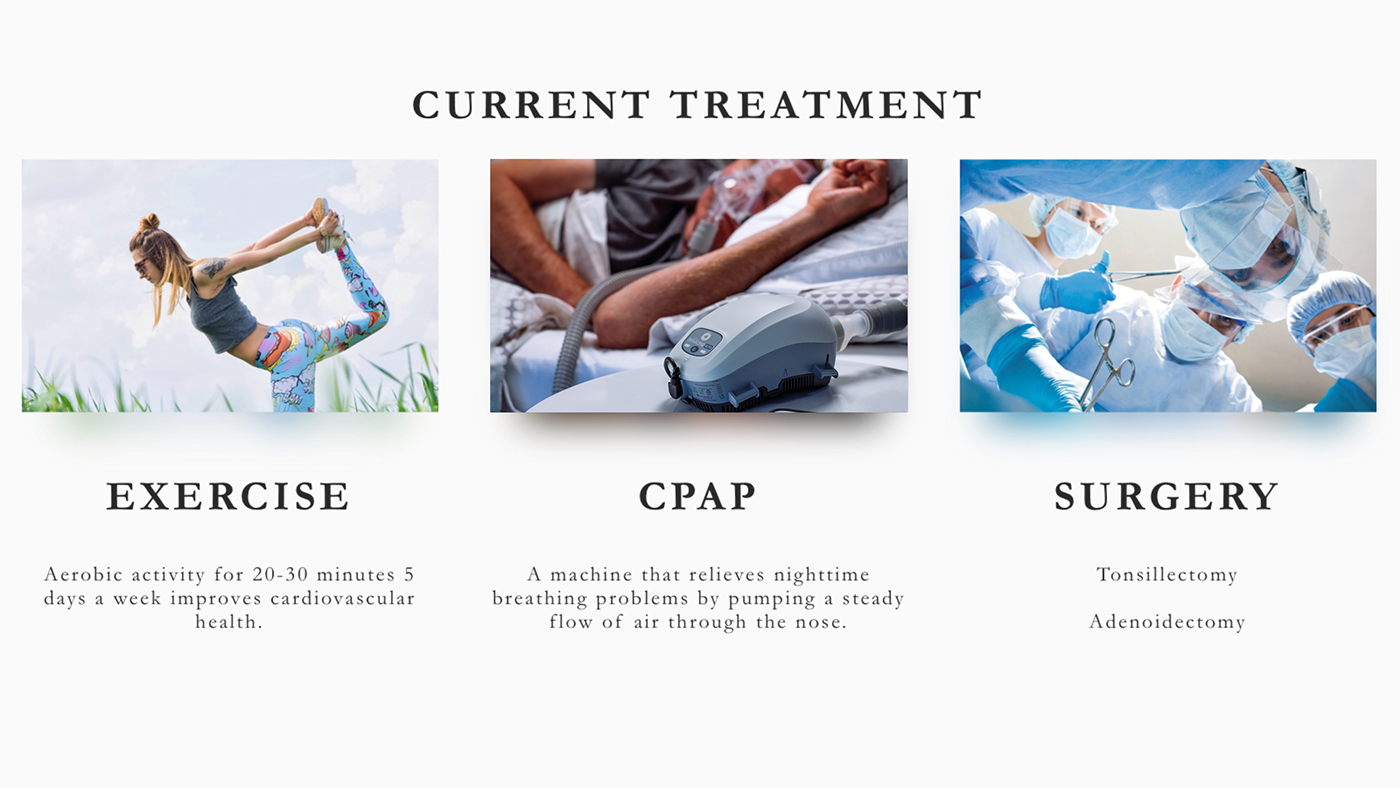 CURRENT TREATMENT

EXERCISE

Aerobic activity for 20-30 minutes 5 days a week improves cardiovascular health.

CPAP

A machine that relieves nighttime breathing problems by pumping a steady flow of air through the nose.

SURGERY

Tonsillectomy

Adenoidectomy